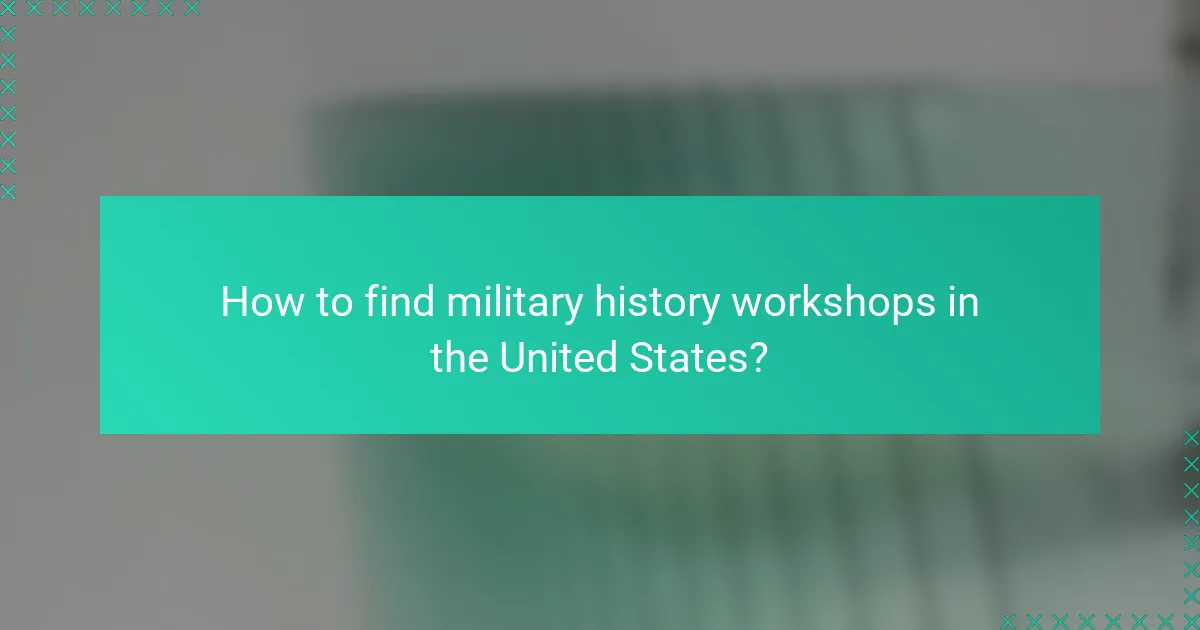 How to find military history workshops in the United States?